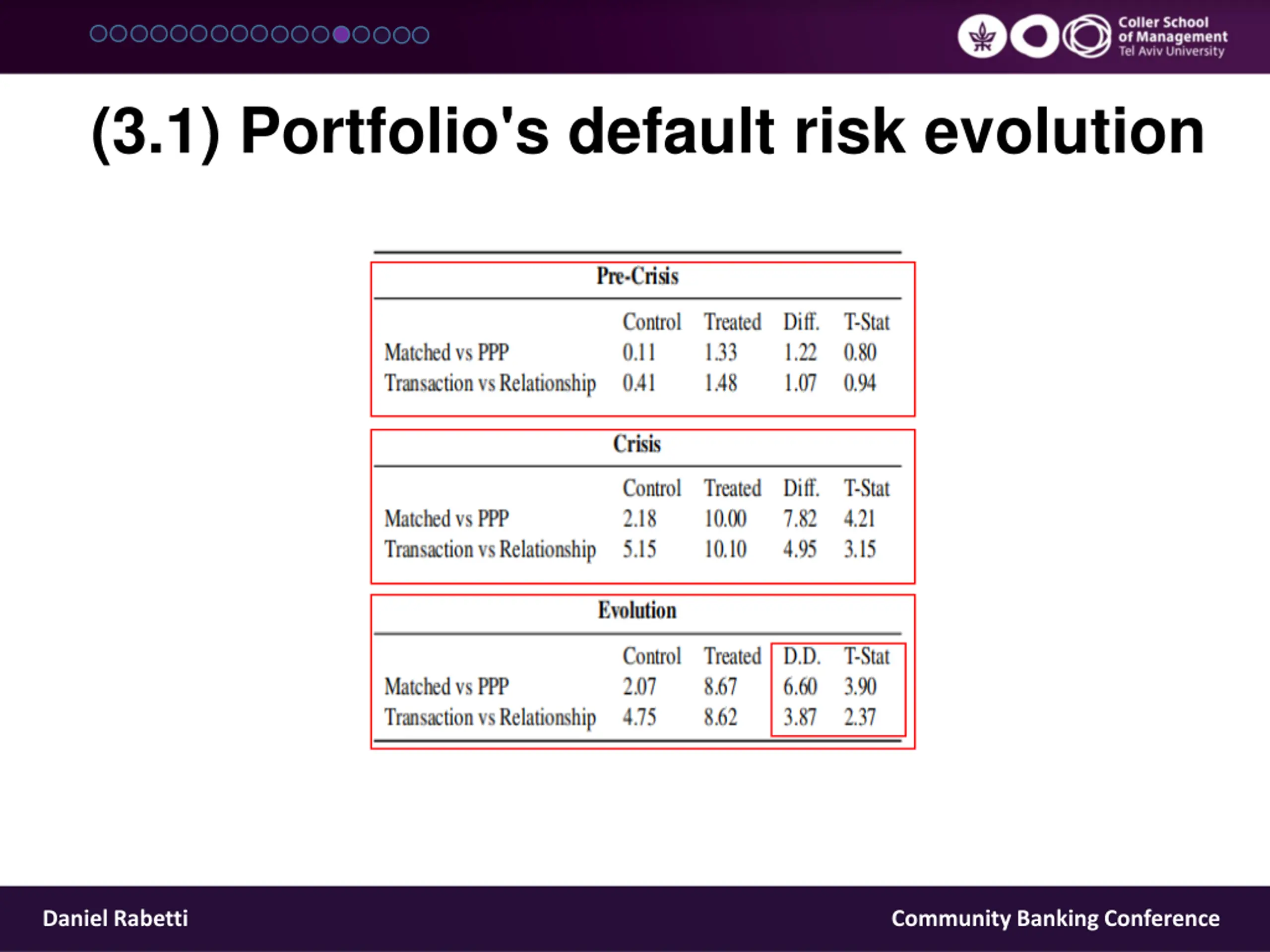 Coller School of Management Tel Aviv University

(3.1) Portfolio's default risk evolution

Pre-Crisis

| | Control | Treated | Diff. | T-Stat |
|---|---|---|---|---|
| Matched vs PPP | 0.11 | 1.33 | 1.22 | 0.80 |
| Transaction vs Relationship | 0.41 | 1.48 | 1.07 | 0.94 |

Crisis

| | Control | Treated | Diff. | T-Stat |
|---|---|---|---|---|
| Matched vs PPP | 2.18 | 10.00 | 7.82 | 4.21 |
| Transaction vs Relationship | 5.15 | 10.10 | 4.95 | 3.15 |

Evolution

| | Control | Treated | D.D. | T-Stat |
|---|---|---|---|---|
| Matched vs PPP | 2.07 | 8.67 | 6.60 | 3.90 |
| Transaction vs Relationship | 4.75 | 8.62 | 3.87 | 2.37 |

Daniel Rabetti

Community Banking Conference